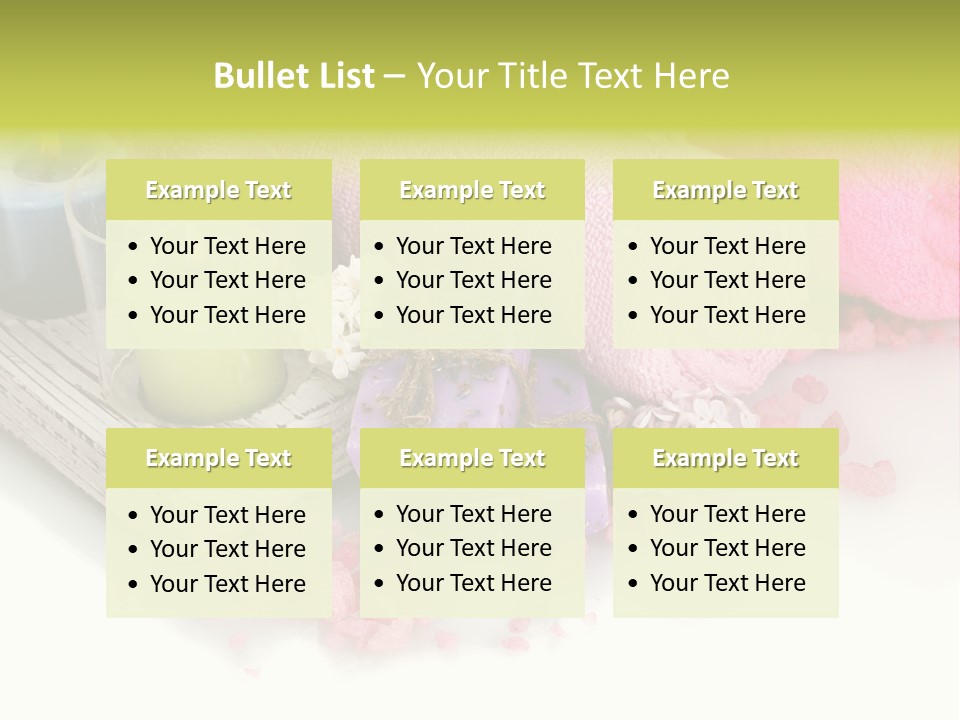 Bullet List – Your Title Text Here

Example Text
• Your Text Here
• Your Text Here
• Your Text Here

Example Text
• Your Text Here
• Your Text Here
• Your Text Here

Example Text
• Your Text Here
• Your Text Here
• Your Text Here

Example Text
• Your Text Here
• Your Text Here
• Your Text Here

Example Text
• Your Text Here
• Your Text Here
• Your Text Here

Example Text
• Your Text Here
• Your Text Here
• Your Text Here